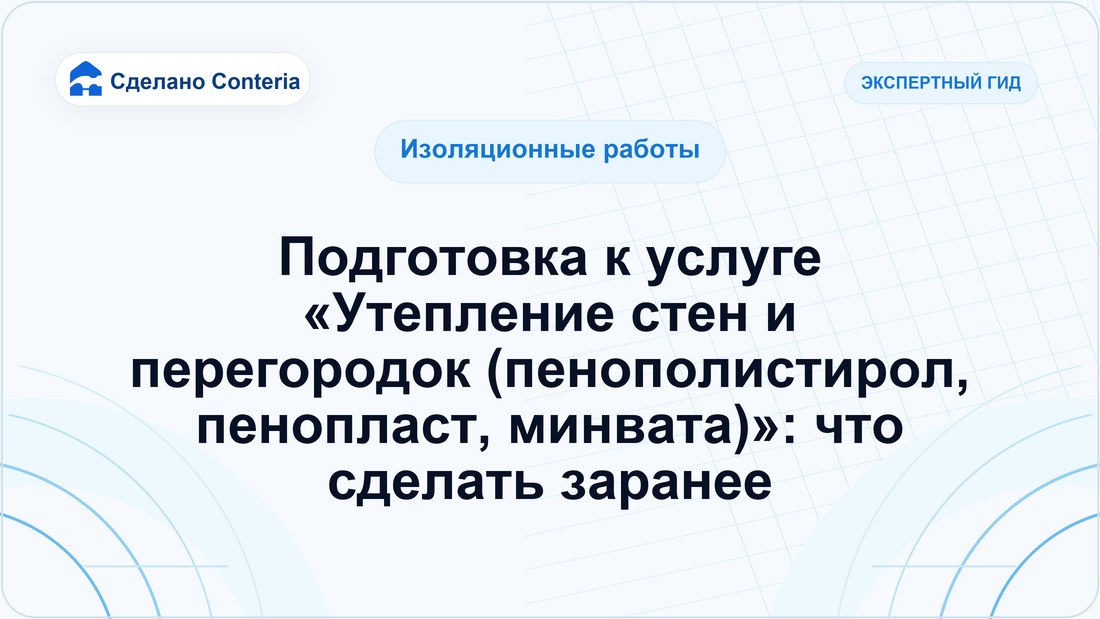 Сделано Conteria

ЭКСПЕРТНЫЙ ГИД

Изоляционные работы

Подготовка к услуге «Утепление стен и перегородок (пенополистирол, пенопласт, минвата)»: что сделать заранее